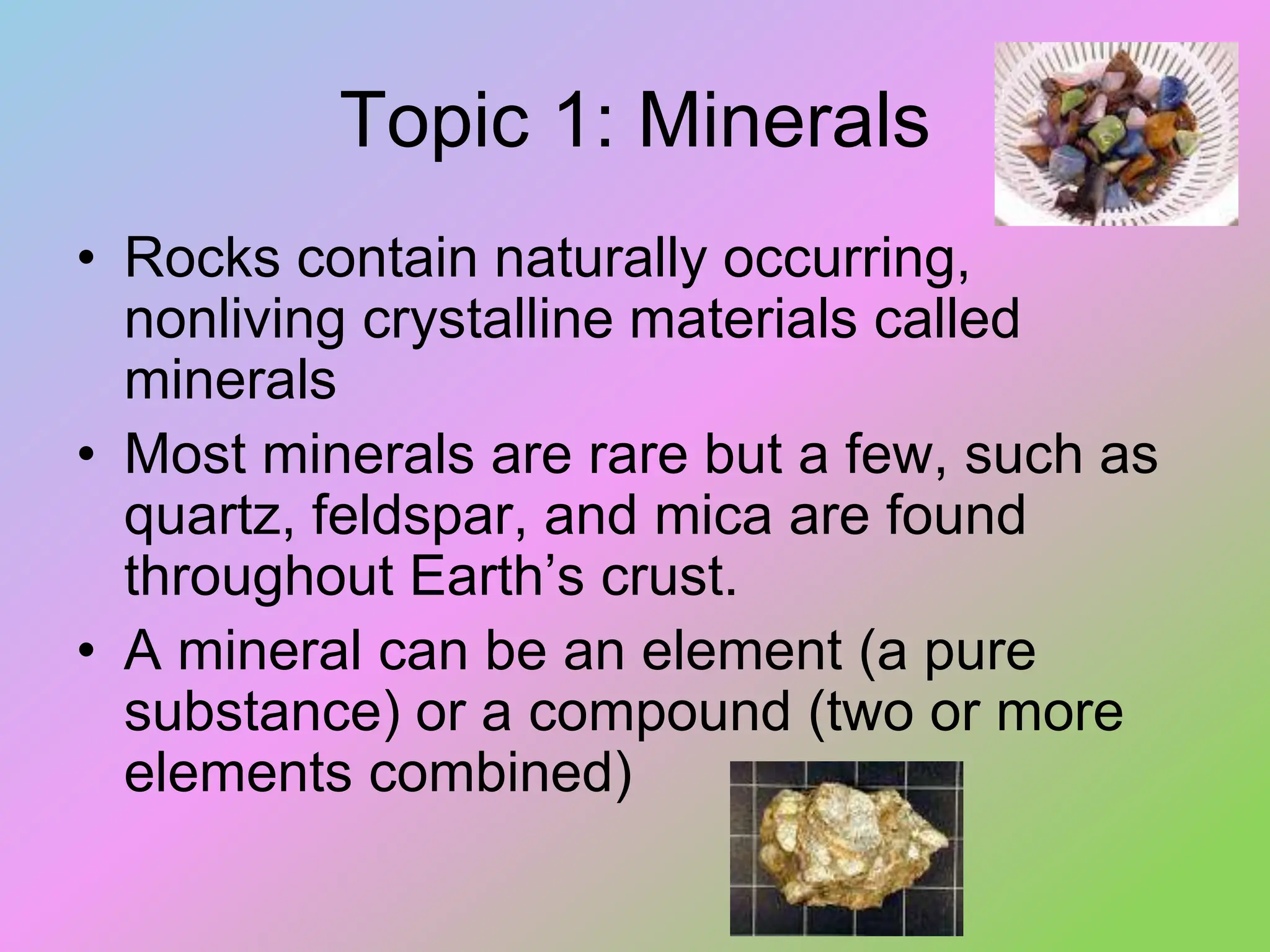 Topic 1: Minerals

• Rocks contain naturally occurring, nonliving crystalline materials called minerals

• Most minerals are rare but a few, such as quartz, feldspar, and mica are found throughout Earth’s crust.

• A mineral can be an element (a pure substance) or a compound (two or more elements combined)